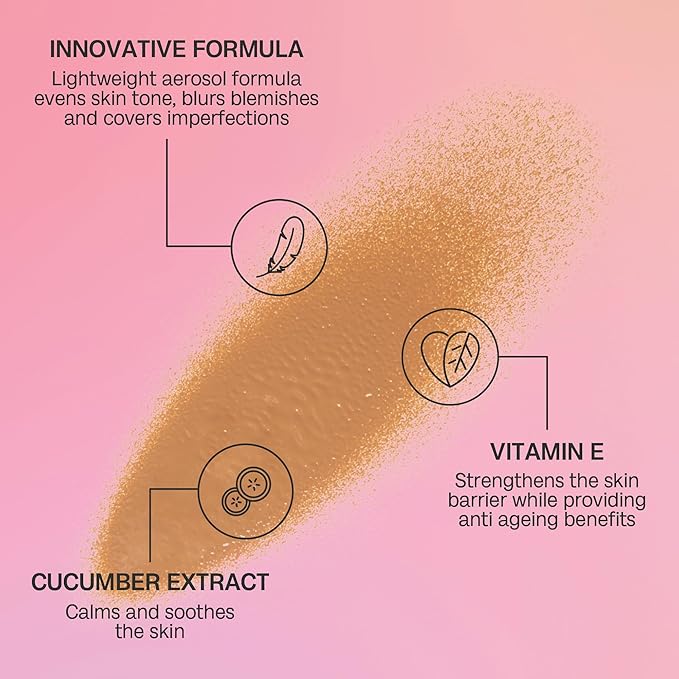 INNOVATIVE FORMULA

Lightweight aerosol formula evens skin tone, blurs blemishes and covers imperfections

VITAMIN E

Strengthens the skin barrier while providing anti ageing benefits

CUCUMBER EXTRACT

Calms and soothes the skin